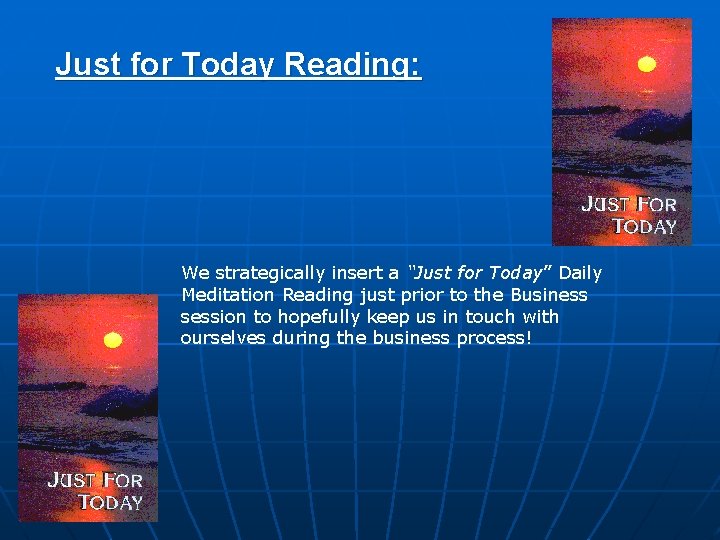 Just for Today Reading:

JUST FOR TODAY

We strategically insert a "Just for Today" Daily Meditation Reading just prior to the Business session to hopefully keep us in touch with ourselves during the business process!

JUST FOR TODAY